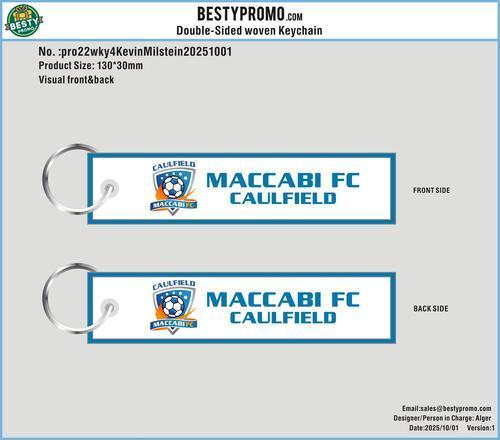 BESTY PROMO

BESTYPROMO.COM
Double-Sided woven Keychain

No. :pro22wky4KevinMilstein20251001
Product Size: 130*30mm
Visual front&back

CAULFIELD
MACCABI FC
MACCABI FC
CAULFIELD

FRONT SIDE

CAULFIELD
MACCABI FC
MACCABI FC
CAULFIELD

BACK SIDE

Email:sales@bestypromo.com
Designer/Person in Charge: Alger
Date:2025/10/01 Version:1